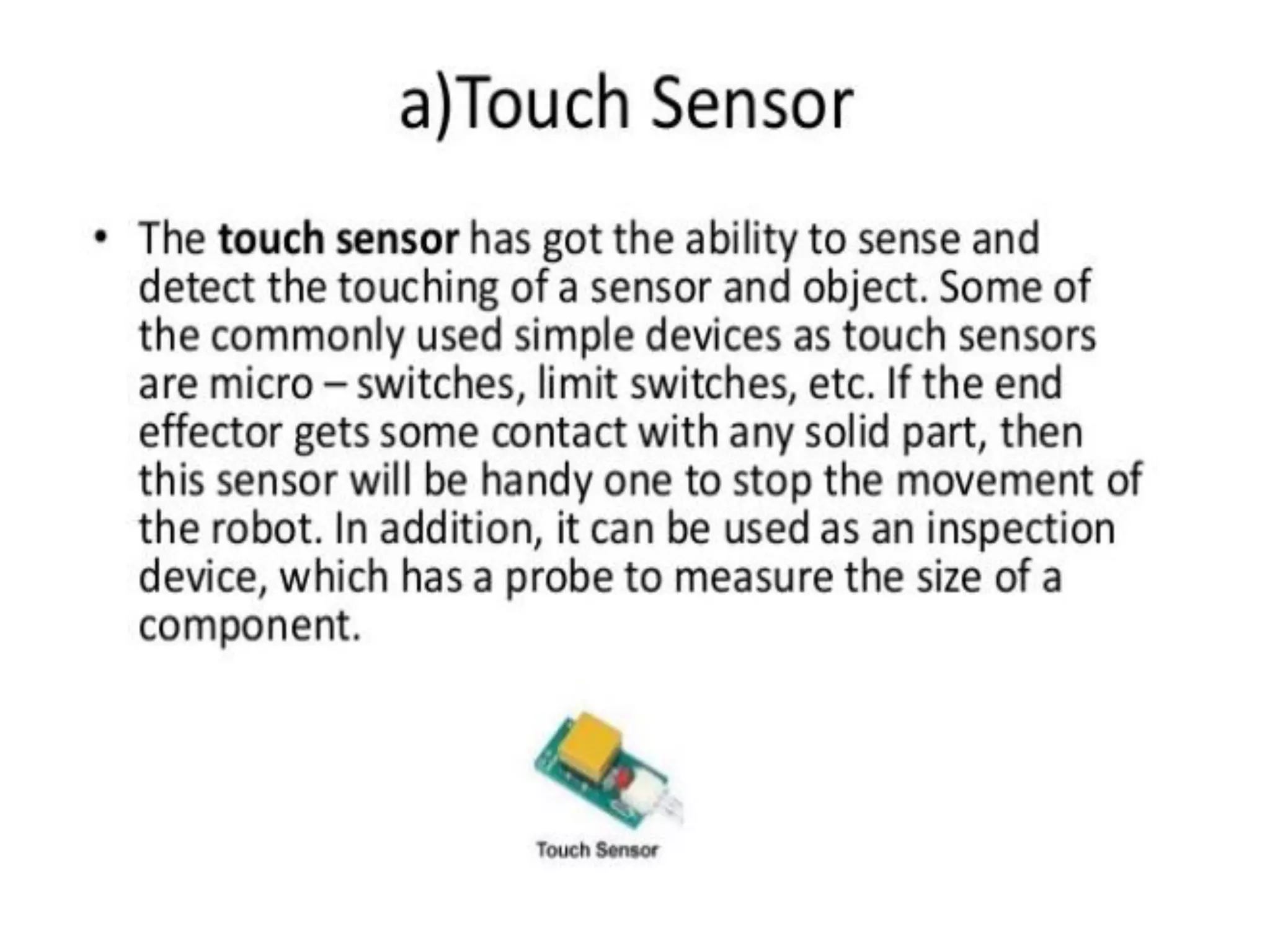 a)Touch Sensor

• The touch sensor has got the ability to sense and detect the touching of a sensor and object. Some of the commonly used simple devices as touch sensors are micro – switches, limit switches, etc. If the end effector gets some contact with any solid part, then this sensor will be handy one to stop the movement of the robot. In addition, it can be used as an inspection device, which has a probe to measure the size of a component.

Touch Sensor